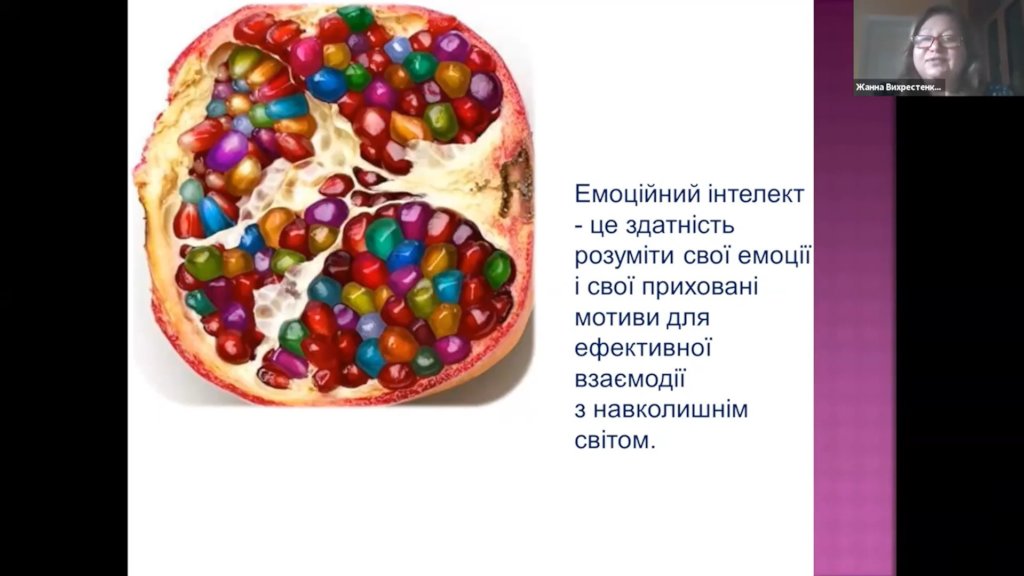 Жанна Вихрестенк...

Емоційний інтелект - це здатність розуміти свої емоції і свої приховані мотиви для ефективної взаємодії з навколишнім світом.